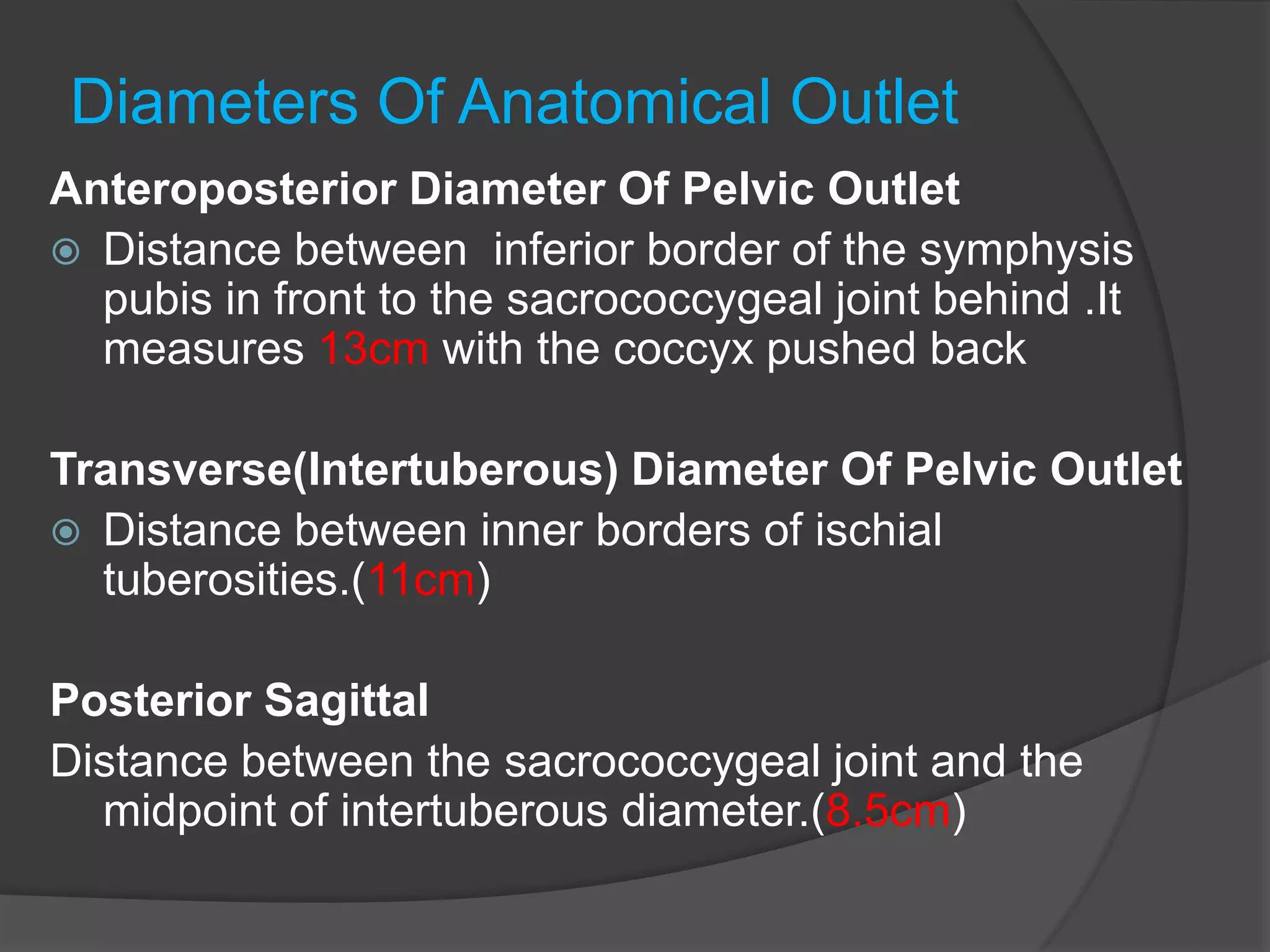 Diameters Of Anatomical Outlet

Anteroposterior Diameter Of Pelvic Outlet

Distance between inferior border of the symphysis pubis in front to the sacrococcygeal joint behind .It measures 13cm with the coccyx pushed back

Transverse(Intertuberous) Diameter Of Pelvic Outlet

Distance between inner borders of ischial tuberosities.(11cm)

Posterior Sagittal

Distance between the sacrococcygeal joint and the midpoint of intertuberous diameter.(8.5cm)